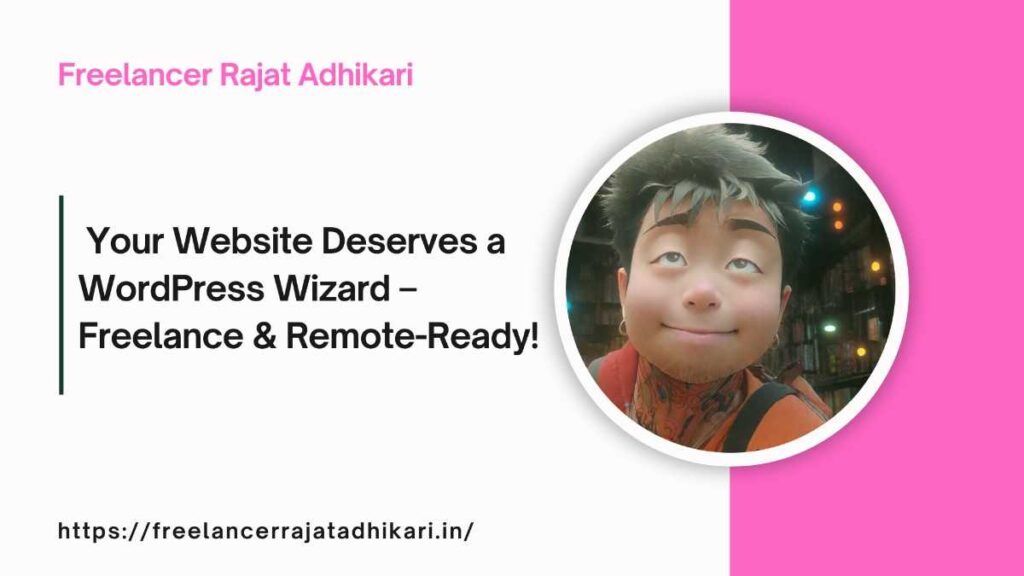 Freelancer Rajat Adhikari

Your Website Deserves a WordPress Wizard – Freelance & Remote-Ready!

https://freelancerrajatadhikari.in/